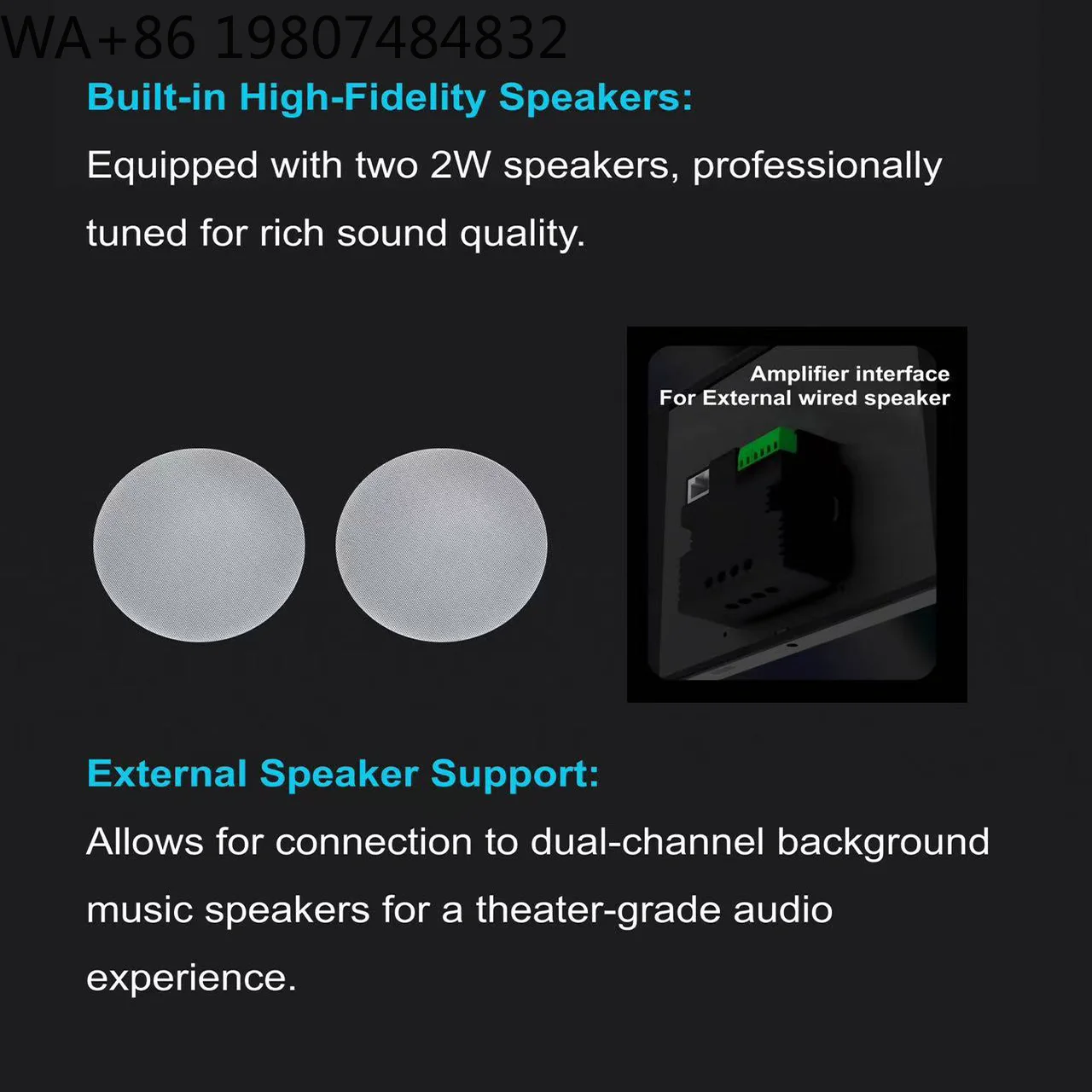 WA+86 19807484832

Built-in High-Fidelity Speakers:

Equipped with two 2W speakers, professionally tuned for rich sound quality.

Amplifier interface
For External wired speaker

External Speaker Support:

Allows for connection to dual-channel background music speakers for a theater-grade audio experience.